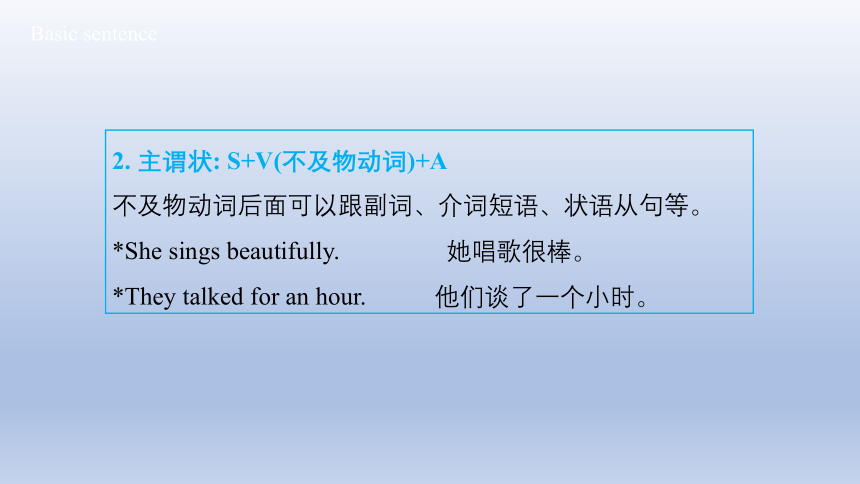 Basic sentence

2. 主谓状: S+V(不及物动词)+A

不及物动词后面可以跟副词、介词短语、状语从句等。

*She sings beautifully. 她唱歌很棒。

*They talked for an hour. 他们谈了一个小时。